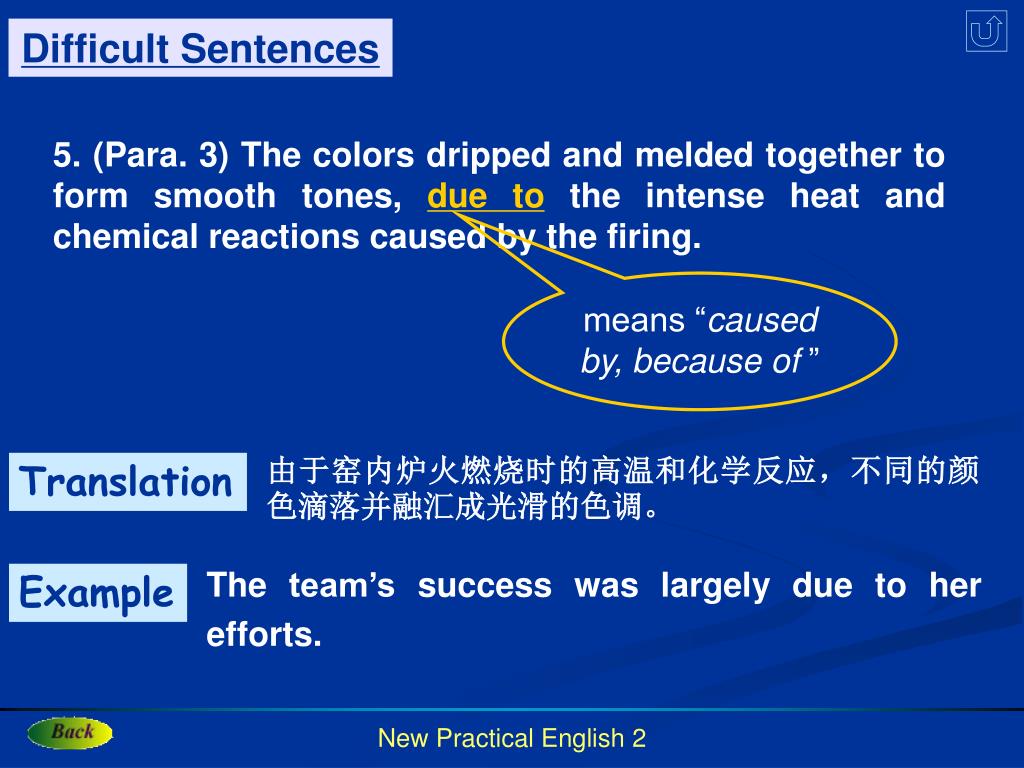 Difficult Sentences

5. (Para. 3) The colors dripped and melded together to form smooth tones, due to the intense heat and chemical reactions caused by the firing.

means “caused by, because of ”

Translation

由于窑内炉火燃烧时的高温和化学反应，不同的颜色滴落并融汇成光滑的色调。

Example

The team’s success was largely due to her efforts.

Back

New Practical English 2